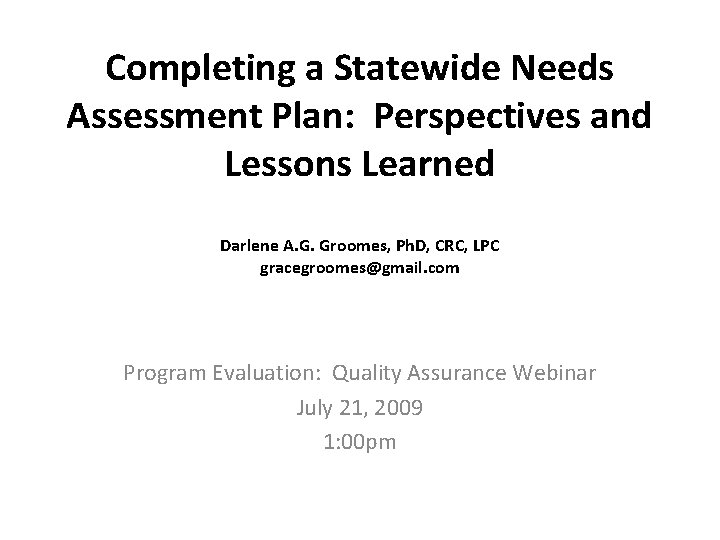 Completing a Statewide Needs Assessment Plan:  Perspectives and Lessons Learned

Darlene A.G. Groomes, PhD, CRC, LPC
gracegroomes@gmail.com

Program Evaluation:  Quality Assurance Webinar
July 21, 2009
1:00pm